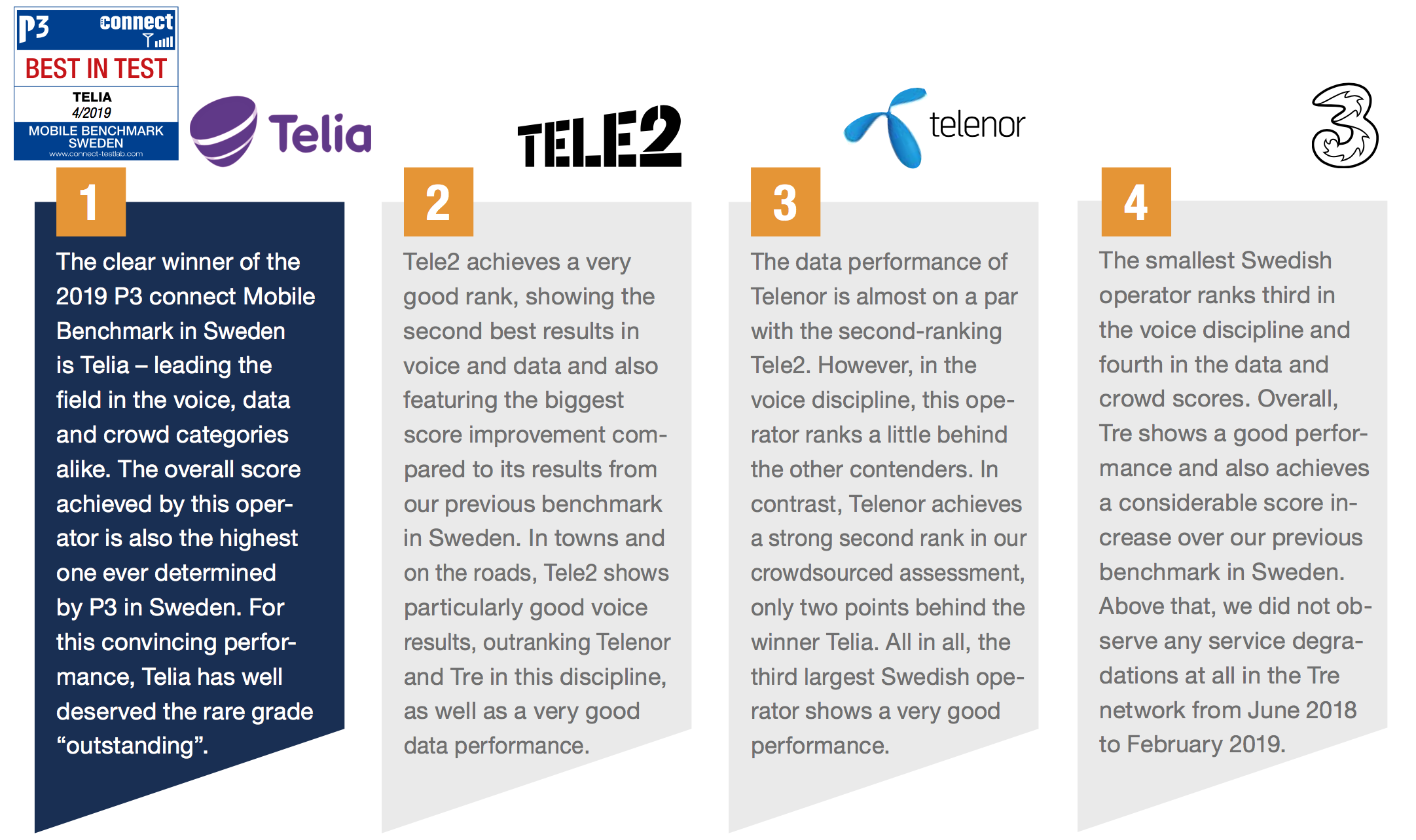 P3 connect
BEST IN TEST
TELIA
4/2019
MOBILE BENCHMARK SWEDEN
www.connect-testlab.com

Telia

1

The clear winner of the 2019 P3 connect Mobile Benchmark in Sweden is Telia – leading the field in the voice, data and crowd categories alike. The overall score achieved by this operator is also the highest one ever determined by P3 in Sweden. For this convincing performance, Telia has well deserved the rare grade “outstanding”.

TELE2

2

Tele2 achieves a very good rank, showing the second best results in voice and data and also featuring the biggest score improvement compared to its results from our previous benchmark in Sweden. In towns and on the roads, Tele2 shows particularly good voice results, outranking Telenor and Tre in this discipline, as well as a very good data performance.

telenor

3

The data performance of Telenor is almost on a par with the second-ranking Tele2. However, in the voice discipline, this operator ranks a little behind the other contenders. In contrast, Telenor achieves a strong second rank in our crowdsourced assessment, only two points behind the winner Telia. All in all, the third largest Swedish operator shows a very good performance.

3

4

The smallest Swedish operator ranks third in the voice discipline and fourth in the data and crowd scores. Overall, Tre shows a good performance and also achieves a considerable score increase over our previous benchmark in Sweden. Above that, we did not observe any service degradations at all in the Tre network from June 2018 to February 2019.